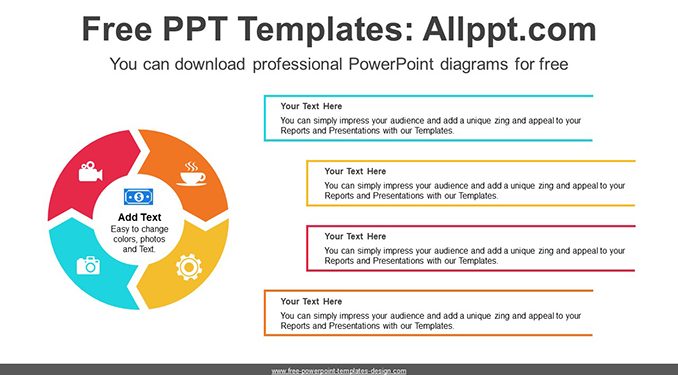 Free PPT Templates: Allppt.com

You can download professional PowerPoint diagrams for free

Add Text

Easy to change colors, photos and Text.

Your Text Here

You can simply impress your audience and add a unique zing and appeal to your Reports and Presentations with our Templates.

Your Text Here

You can simply impress your audience and add a unique zing and appeal to your Reports and Presentations with our Templates.

Your Text Here

You can simply impress your audience and add a unique zing and appeal to your Reports and Presentations with our Templates.

Your Text Here

You can simply impress your audience and add a unique zing and appeal to your Reports and Presentations with our Templates.

www.free-powerpoint-templates-design.com